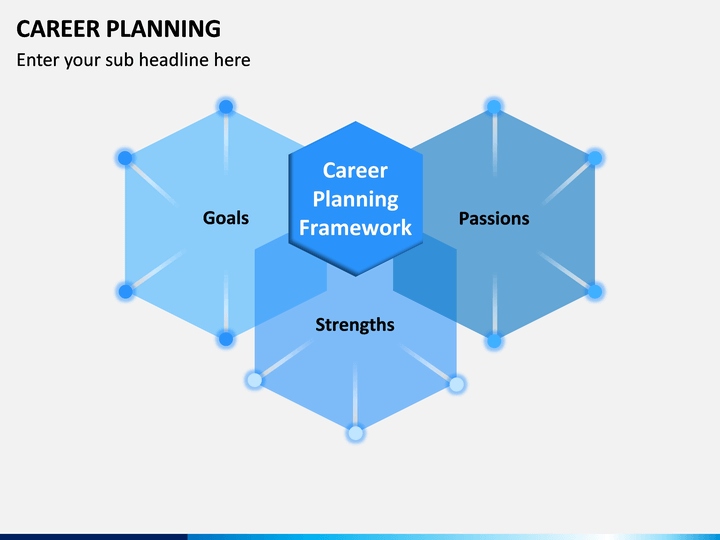 CAREER PLANNING

Enter your sub headline here

Goals

Career Planning Framework

Passions

Strengths